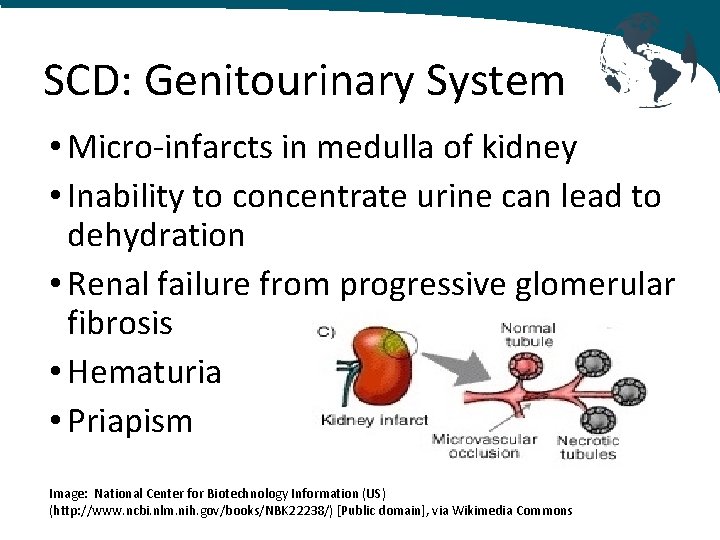 SCD: Genitourinary System

• Micro-infarcts in medulla of kidney
• Inability to concentrate urine can lead to dehydration
• Renal failure from progressive glomerular fibrosis
• Hematuria
• Priapism

C)
Normal tubule
Kidney infarct
Microvascular occlusion
Necrotic tubules

Image: National Center for Biotechnology Information (US) (http://www.ncbi.nlm.nih.gov/books/NBK22238/) [Public domain], via Wikimedia Commons